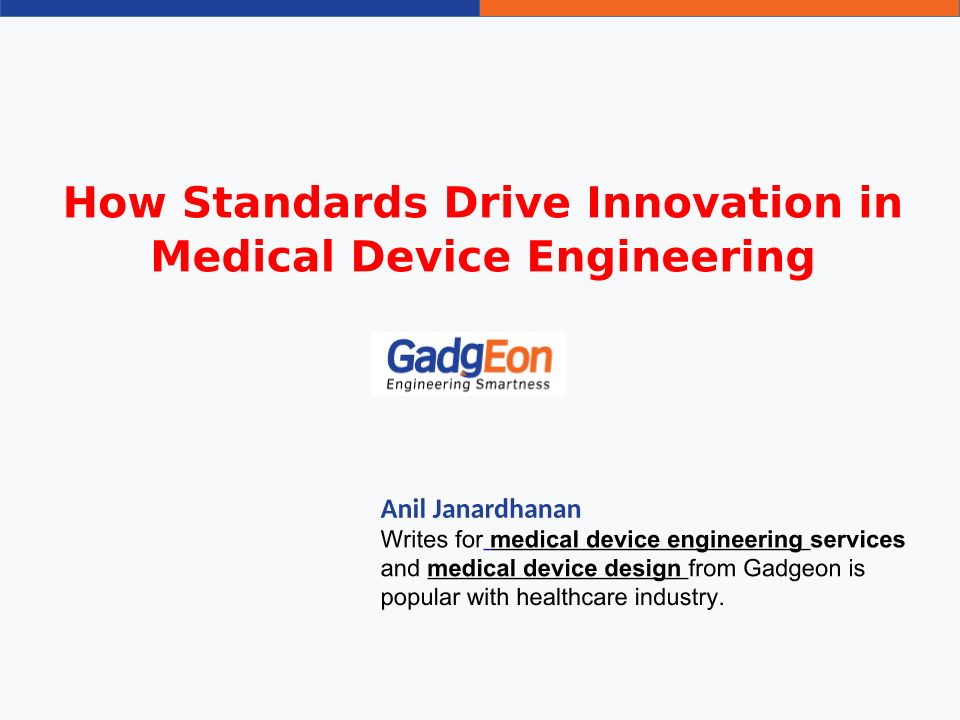 How Standards Drive Innovation in Medical Device Engineering

GadgEon
Engineering Smartness

Anil Janardhanan
Writes for medical device engineering services and medical device design from Gadgeon is popular with healthcare industry.